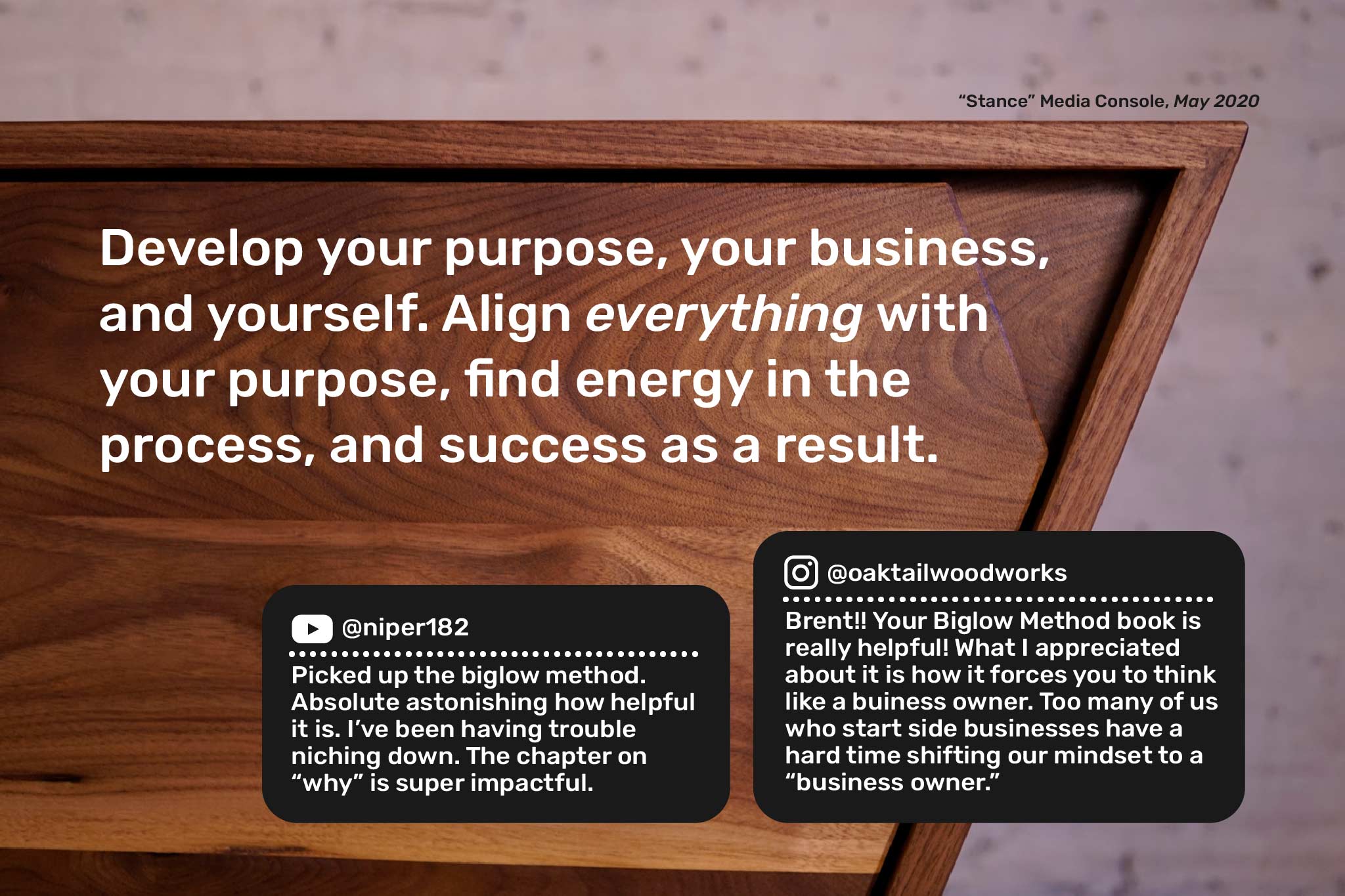 “Stance” Media Console, May 2020

Develop your purpose, your business, and yourself. Align everything with your purpose, find energy in the process, and success as a result.

@niper182

Picked up the biglow method. Absolute astonishing how helpful it is. I’ve been having trouble niching down. The chapter on “why” is super impactful.

@oaktailwoodworks

Brent!! Your Biglow Method book is really helpful! What I appreciated about it is how it forces you to think like a buiness owner. Too many of us who start side businesses have a hard time shifting our mindset to a “business owner.”